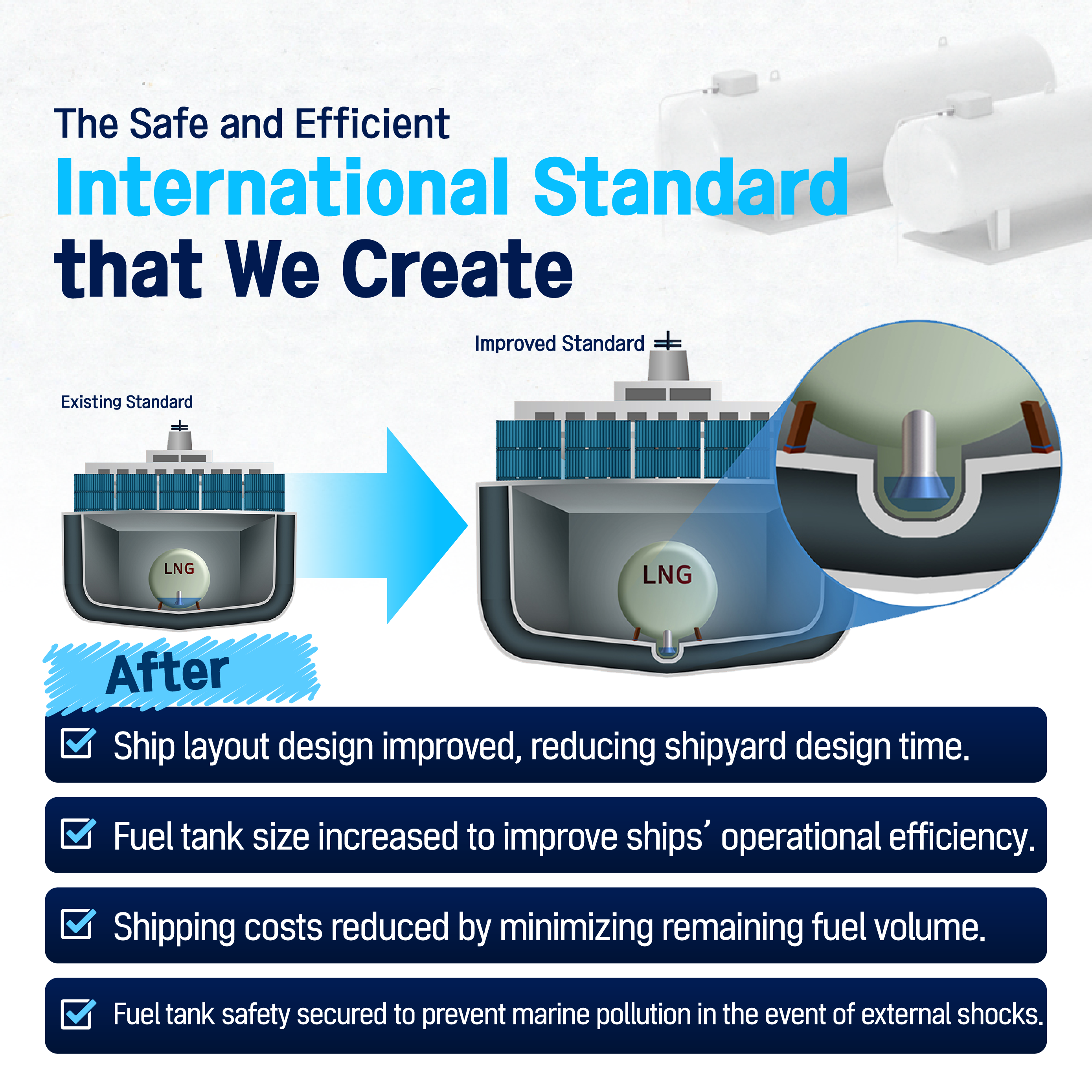 The Safe and Efficient
International Standard
that We Create

Existing Standard

LNG

Improved Standard

LNG

After

Ship layout design improved, reducing shipyard design time.

Fuel tank size increased to improve ships' operational efficiency.

Shipping costs reduced by minimizing remaining fuel volume.

Fuel tank safety secured to prevent marine pollution in the event of external shocks.